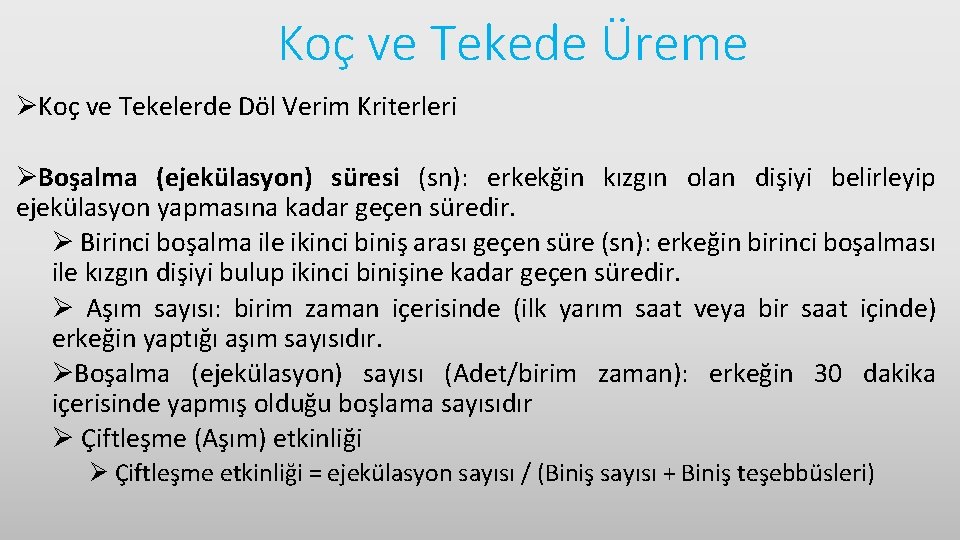 Koç ve Tekede Üreme

➢Koç ve Tekelerde Döl Verim Kriterleri

➢Boşalma (ejekülasyon) süresi (sn): erkekğin kızgın olan dişiyi belirleyip ejekülasyon yapmasına kadar geçen süredir.

➢ Birinci boşalma ile ikinci biniş arası geçen süre (sn): erkeğin birinci boşalması ile kızgın dişiyi bulup ikinci binişine kadar geçen süredir.

➢ Aşım sayısı: birim zaman içerisinde (ilk yarım saat veya bir saat içinde) erkeğin yaptığı aşım sayısıdır.

➢Boşalma (ejekülasyon) sayısı (Adet/birim zaman): erkeğin 30 dakika içerisinde yapmış olduğu boşlama sayısıdır

➢ Çiftleşme (Aşım) etkinliği

➢ Çiftleşme etkinliği = ejekülasyon sayısı / (Biniş sayısı + Biniş teşebbüsleri)